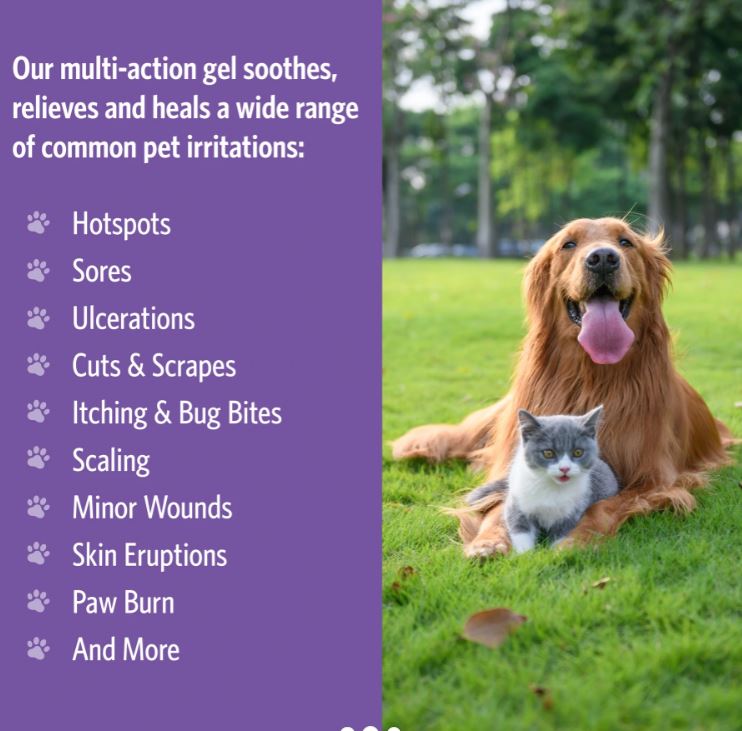 Our multi-action gel soothes, relieves and heals a wide range of common pet irritations:

Hotspots
Sores
Ulcerations
Cuts & Scrapes
Itching & Bug Bites
Scaling
Minor Wounds
Skin Eruptions
Paw Burn
And More